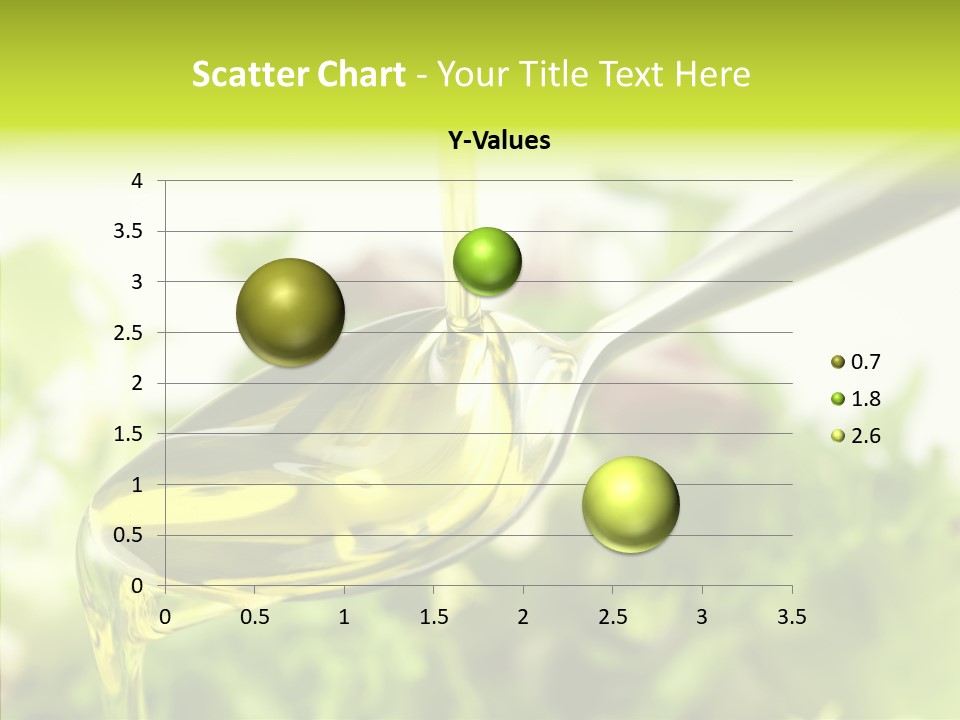 Scatter Chart - Your Title Text Here

Y-Values

4
3.5
3
2.5
2
1.5
1
0.5
0

0 0.5 1 1.5 2 2.5 3 3.5

0.7
1.8
2.6